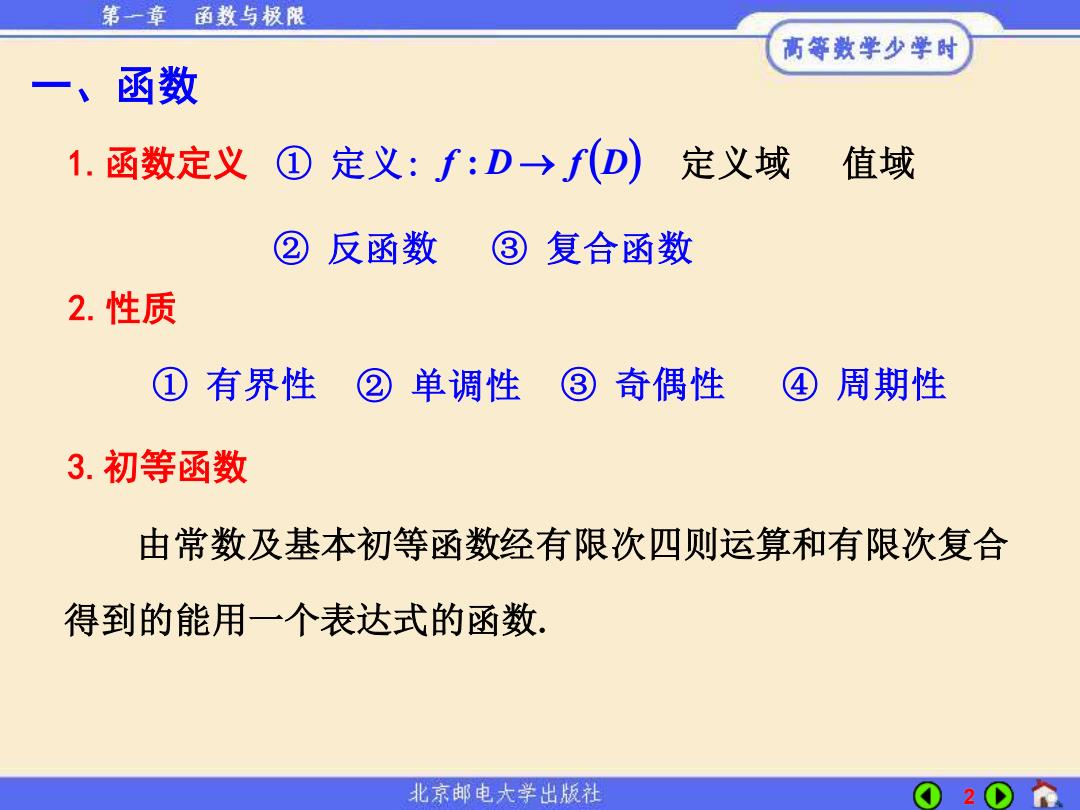 第一章 函数与极限

高等数学少学时

一、函数

1. 函数定义 ① 定义: $f: D \to f(D)$ 定义域 值域

② 反函数 ③ 复合函数

2. 性质

① 有界性 ② 单调性 ③ 奇偶性 ④ 周期性

3. 初等函数

由常数及基本初等函数经有限次四则运算和有限次复合得到的能用一个表达式的函数.

北京邮电大学出版社

2